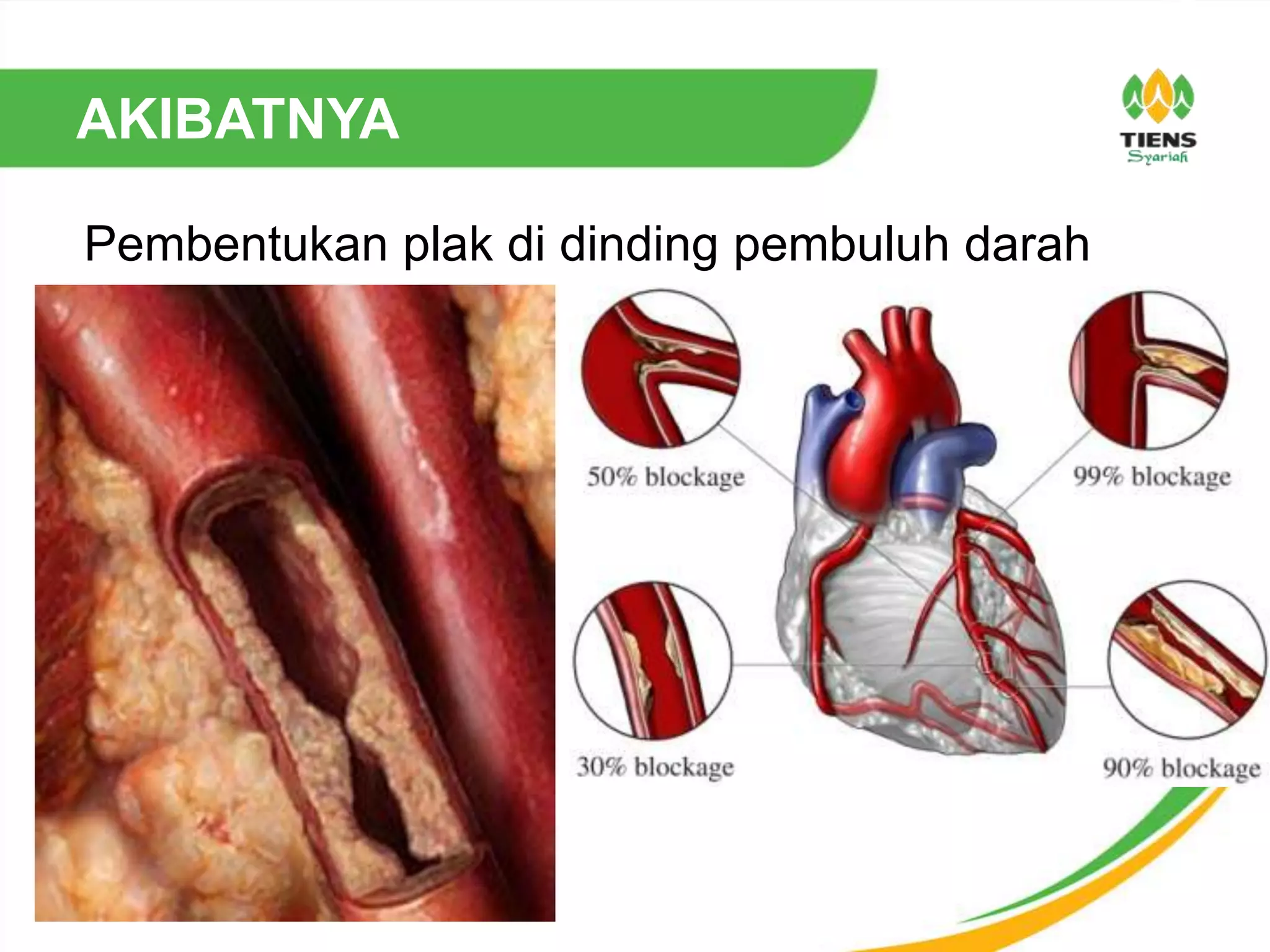 AKIBATNYA

TIENS
Syariah

Pembentukan plak di dinding pembuluh darah

50% blockage

99% blockage

30% blockage

90% blockage